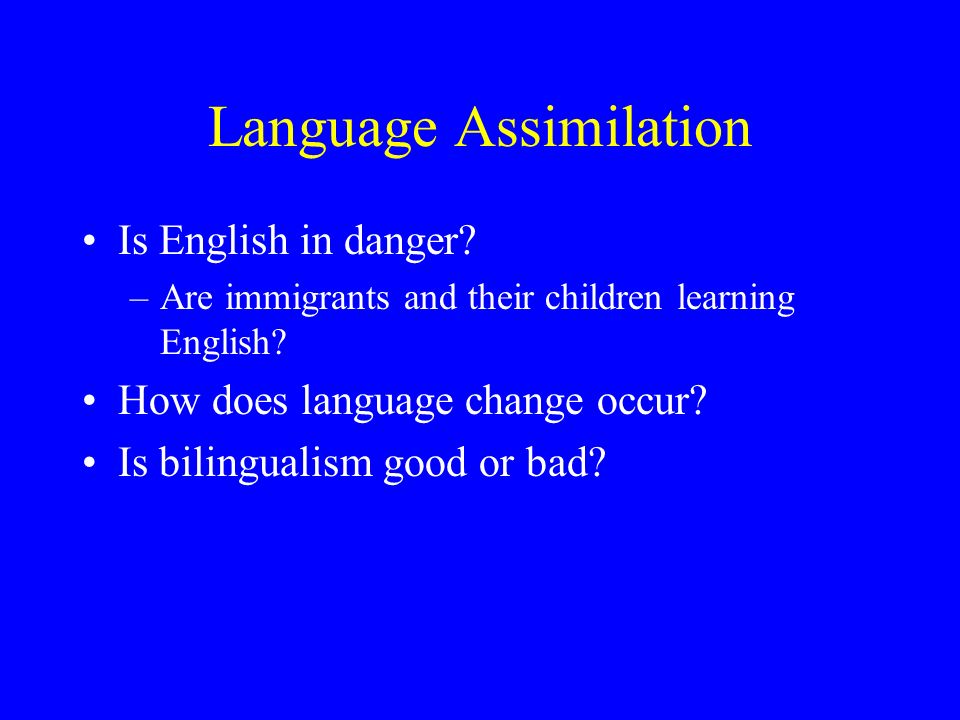 Language Assimilation

• Is English in danger?
– Are immigrants and their children learning English?
• How does language change occur?
• Is bilingualism good or bad?